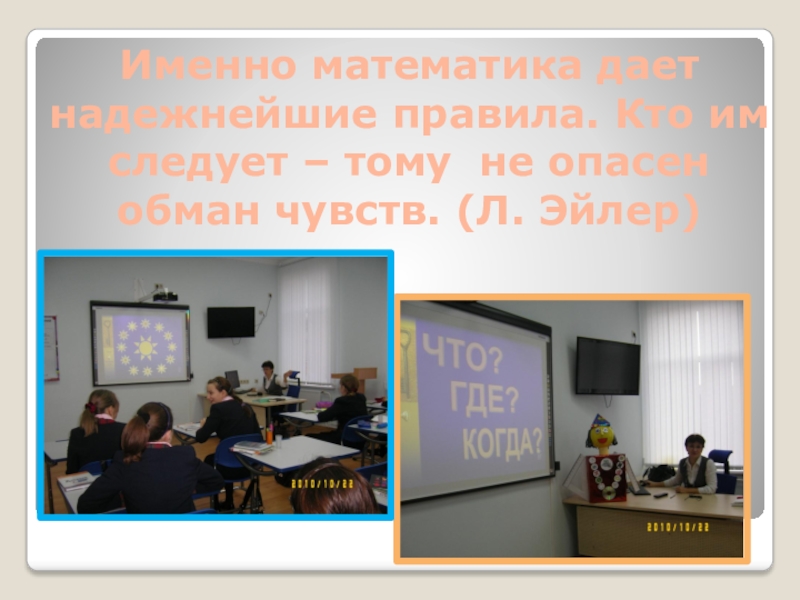 Именно математика дает надежнейшие правила. Кто им следует – тому не опасен обман чувств. (Л. Эйлер)

2010/10/22

ЧТО?
ГДЕ?
КОГДА?

2010/10/22